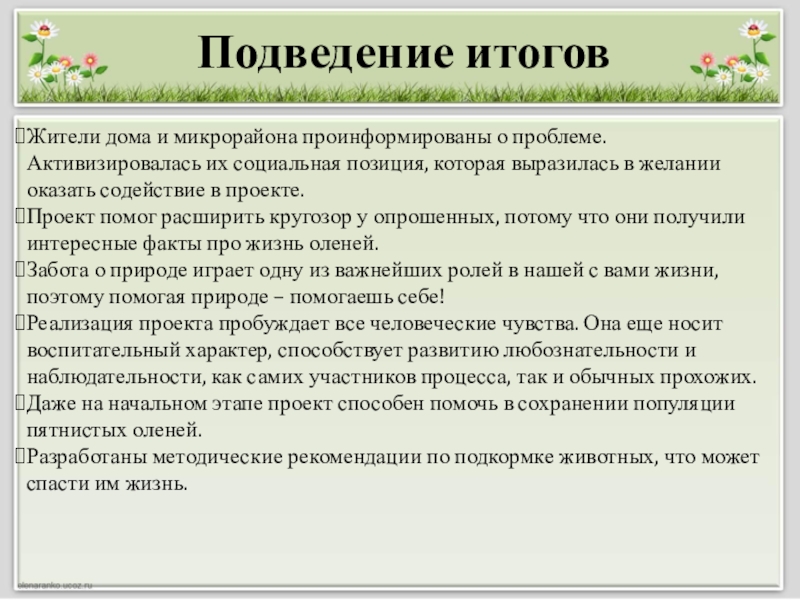 Подведение итогов

Жители дома и микрорайона проинформированы о проблеме. Активизировалась их социальная позиция, которая выразилась в желании оказать содействие в проекте.

Проект помог расширить кругозор у опрошенных, потому что они получили интересные факты про жизнь оленей.

Забота о природе играет одну из важнейших ролей в нашей с вами жизни, поэтому помогая природе – помогаешь себе!

Реализация проекта пробуждает все человеческие чувства. Она еще носит воспитательный характер, способствует развитию любознательности и наблюдательности, как самих участников процесса, так и обычных прохожих.

Даже на начальном этапе проект способен помочь в сохранении популяции пятнистых оленей.

Разработаны методические рекомендации по подкормке животных, что может спасти им жизнь.

elenaranko.ucoz.ru